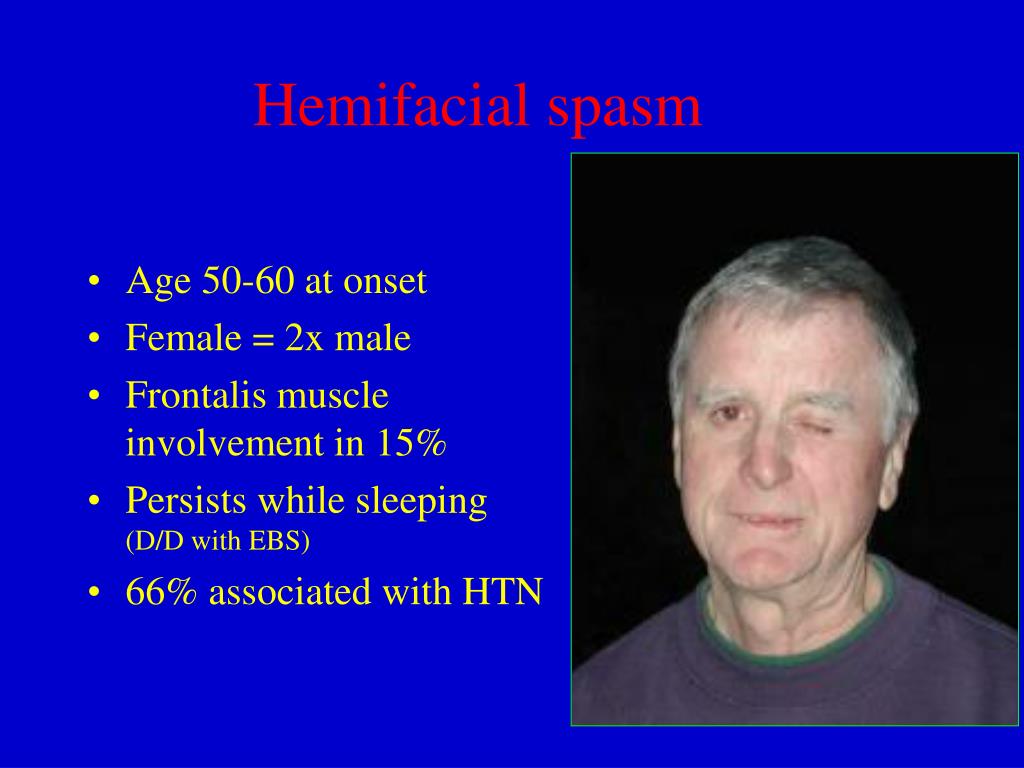 Hemifacial spasm

• Age 50-60 at onset
• Female = 2x male
• Frontalis muscle involvement in 15%
• Persists while sleeping (D/D with EBS)
• 66% associated with HTN